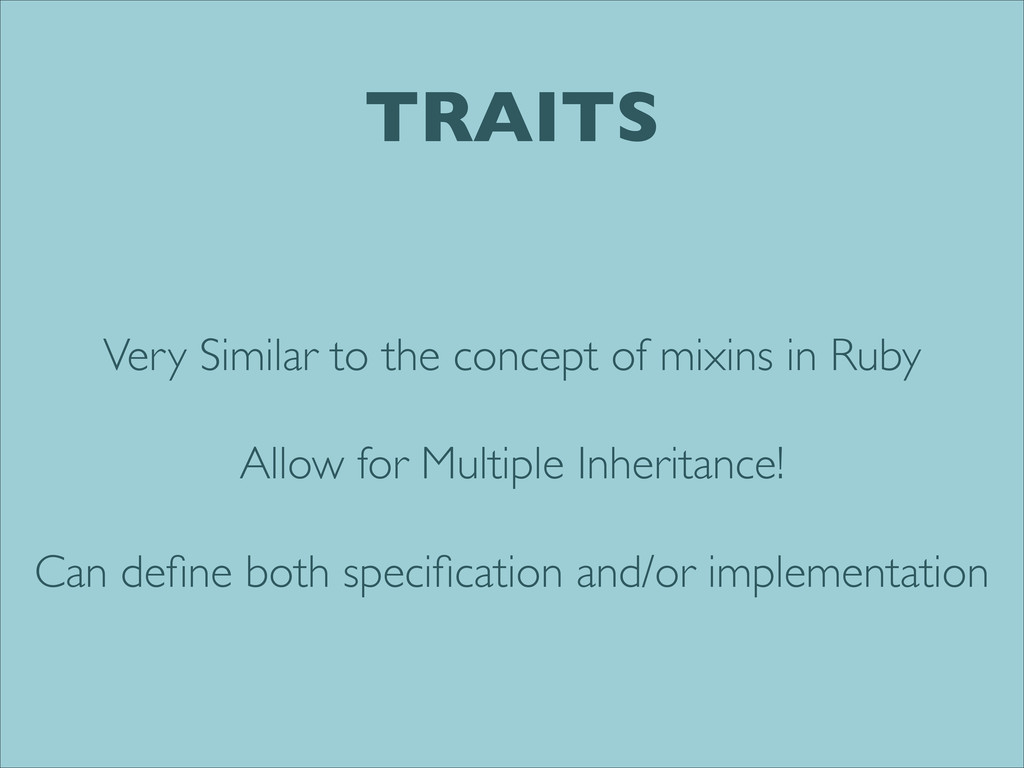 TRAITS

Very Similar to the concept of mixins in Ruby

Allow for Multiple Inheritance!

Can define both specification and/or implementation